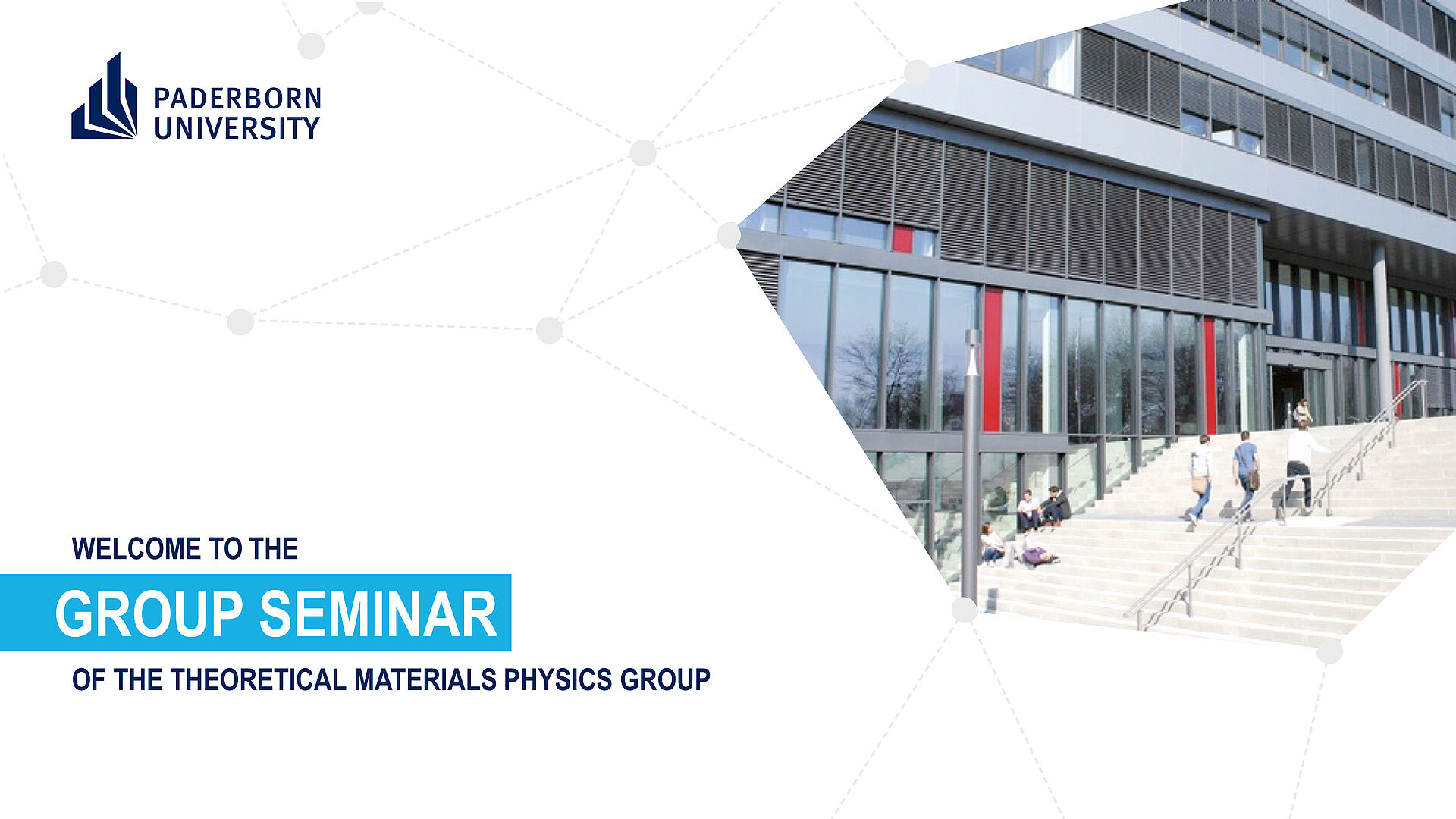 PADERBORN UNIVERSITY

WELCOME TO THE

GROUP SEMINAR

OF THE THEORETICAL MATERIALS PHYSICS GROUP